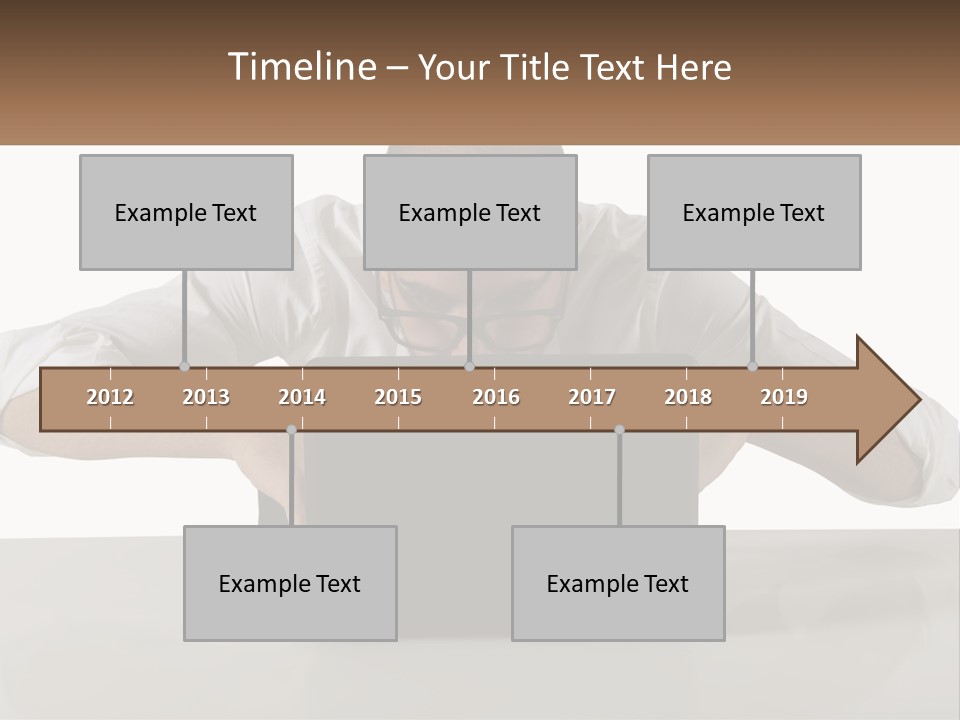 Timeline – Your Title Text Here

Example Text

Example Text

Example Text

2012 2013 2014 2015 2016 2017 2018 2019

Example Text

Example Text